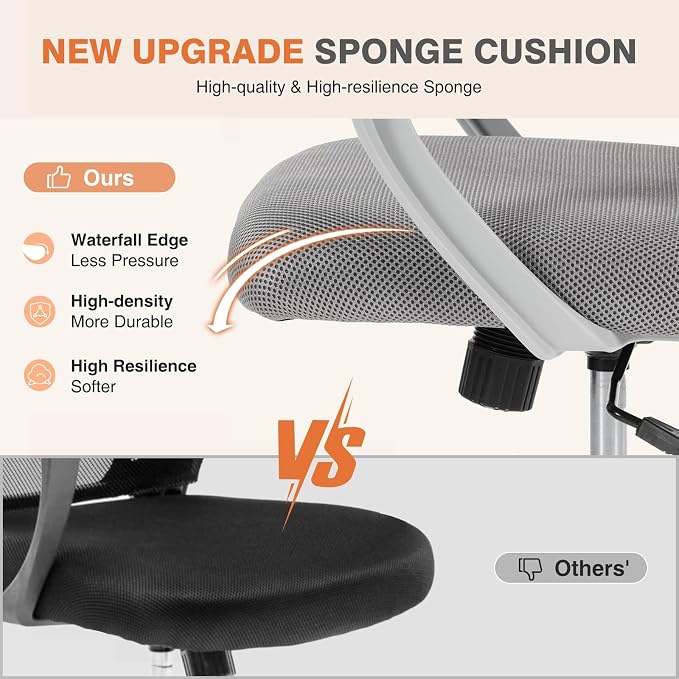 NEW UPGRADE SPONGE CUSHION
High-quality & High-resilience Sponge

Ours

Waterfall Edge
Less Pressure

High-density
More Durable

High Resilience
Softer

VS

Others'